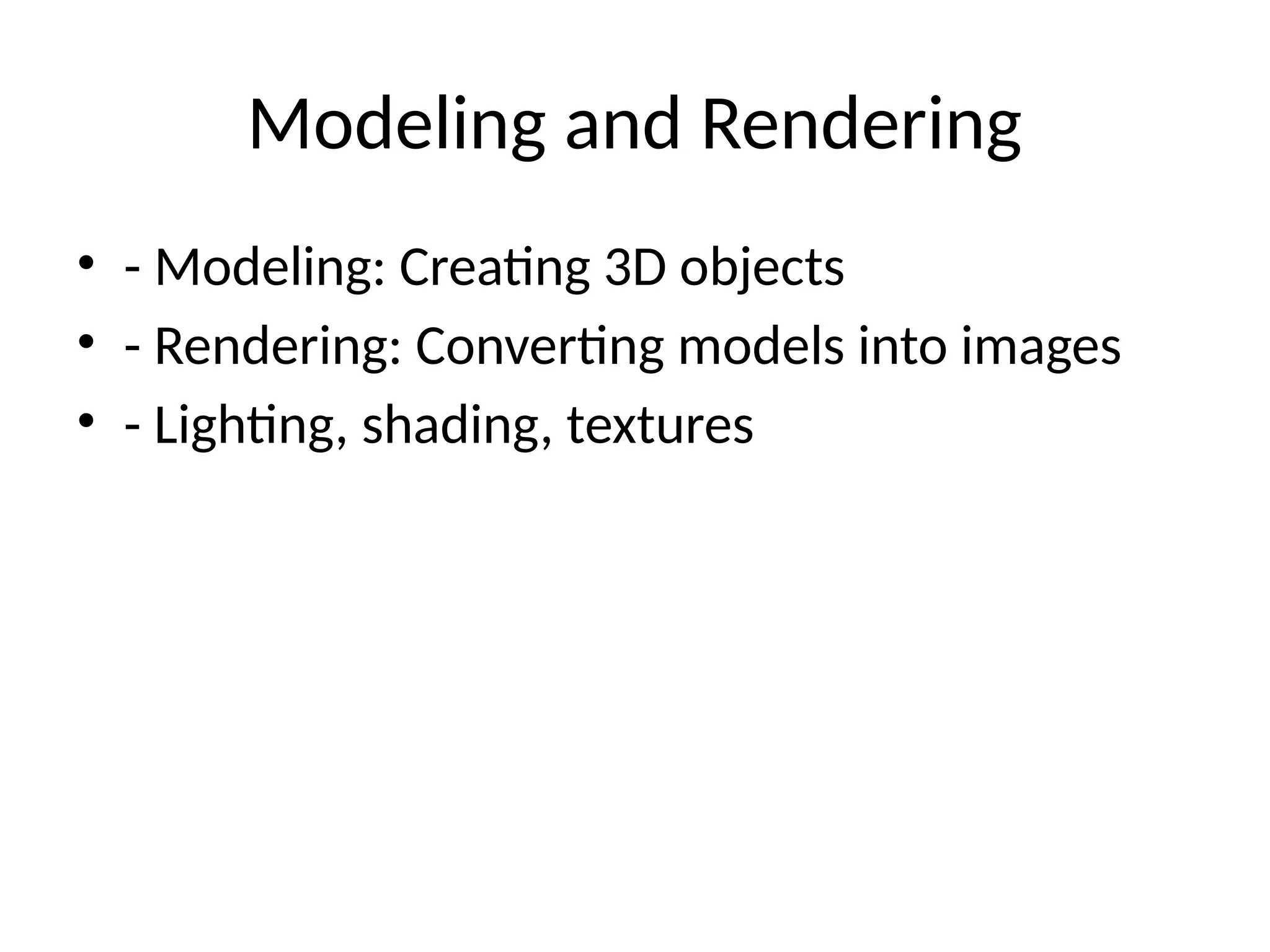 Modeling and Rendering

• - Modeling: Creating 3D objects
• - Rendering: Converting models into images
• - Lighting, shading, textures